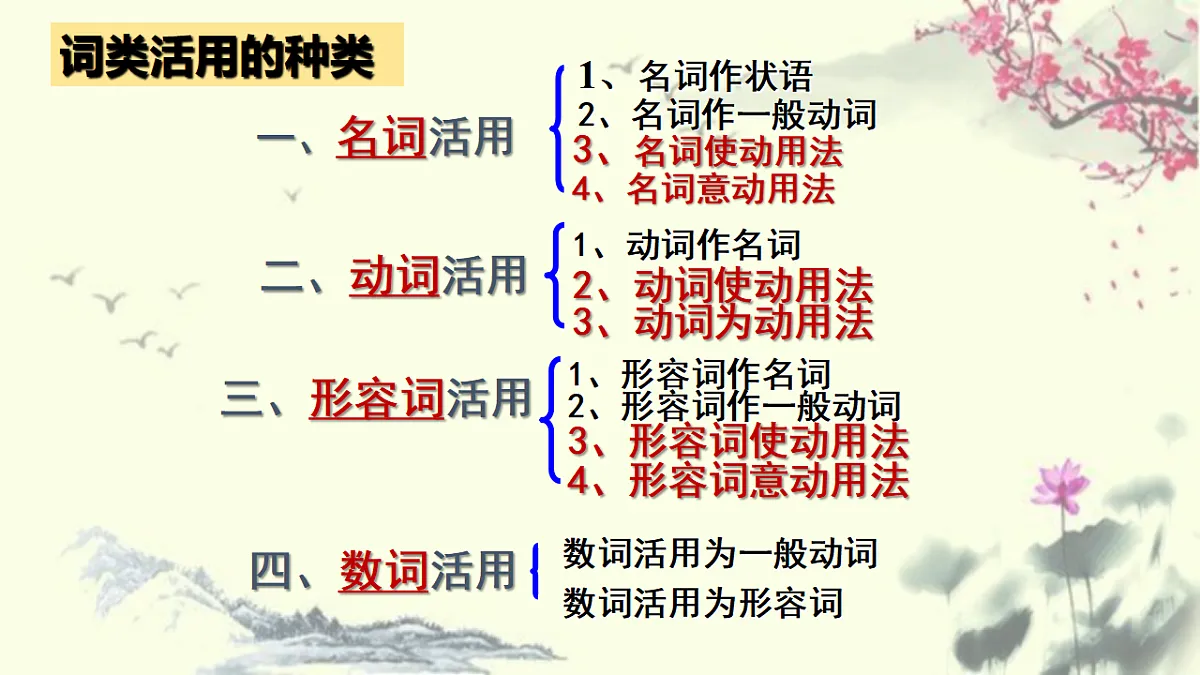 词类活用的种类

一、名词活用
1、名词作状语
2、名词作一般动词
3、名词使动用法
4、名词意动用法

二、动词活用
1、动词作名词
2、动词使动用法
3、动词为动用法

三、形容词活用
1、形容词作名词
2、形容词作一般动词
3、形容词使动用法
4、形容词意动用法

四、数词活用
数词活用为一般动词
数词活用为形容词